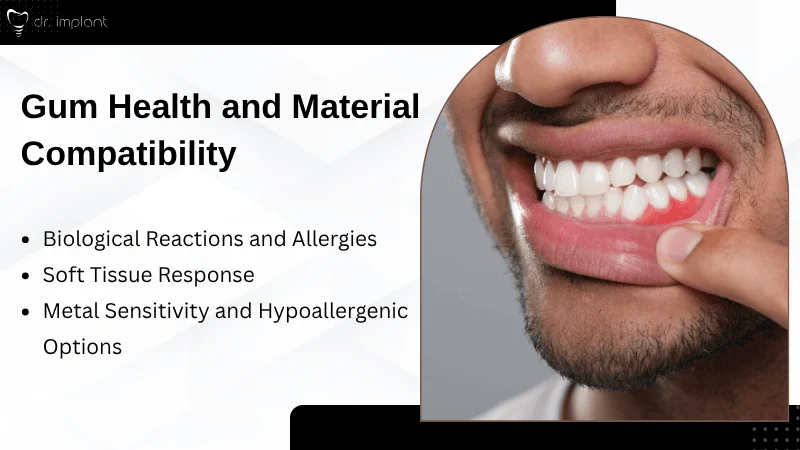 dr. implant

Gum Health and Material Compatibility

- Biological Reactions and Allergies
- Soft Tissue Response
- Metal Sensitivity and Hypoallergenic Options